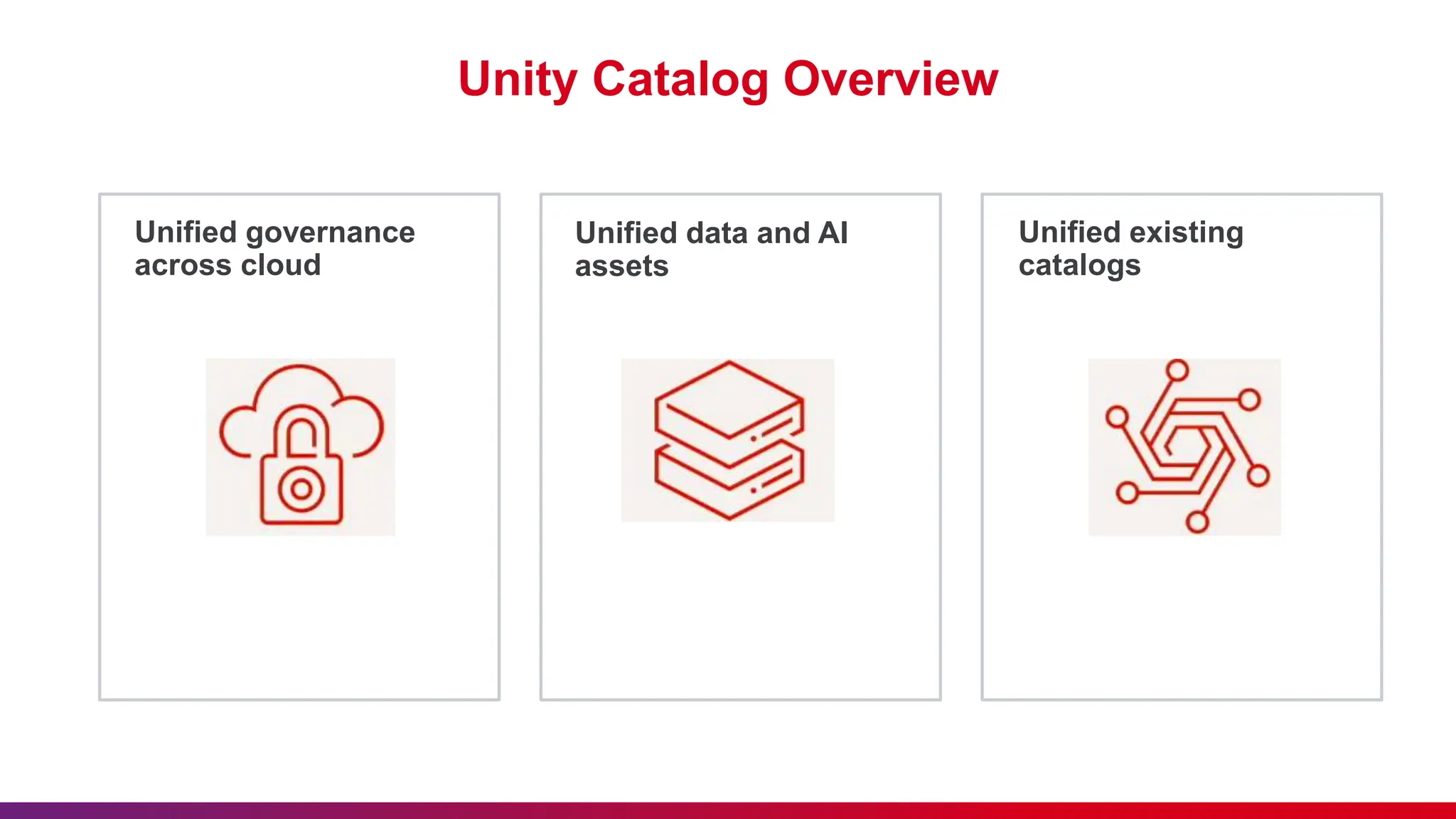 Unity Catalog Overview

Unified governance across cloud

Unified data and AI assets

Unified existing catalogs